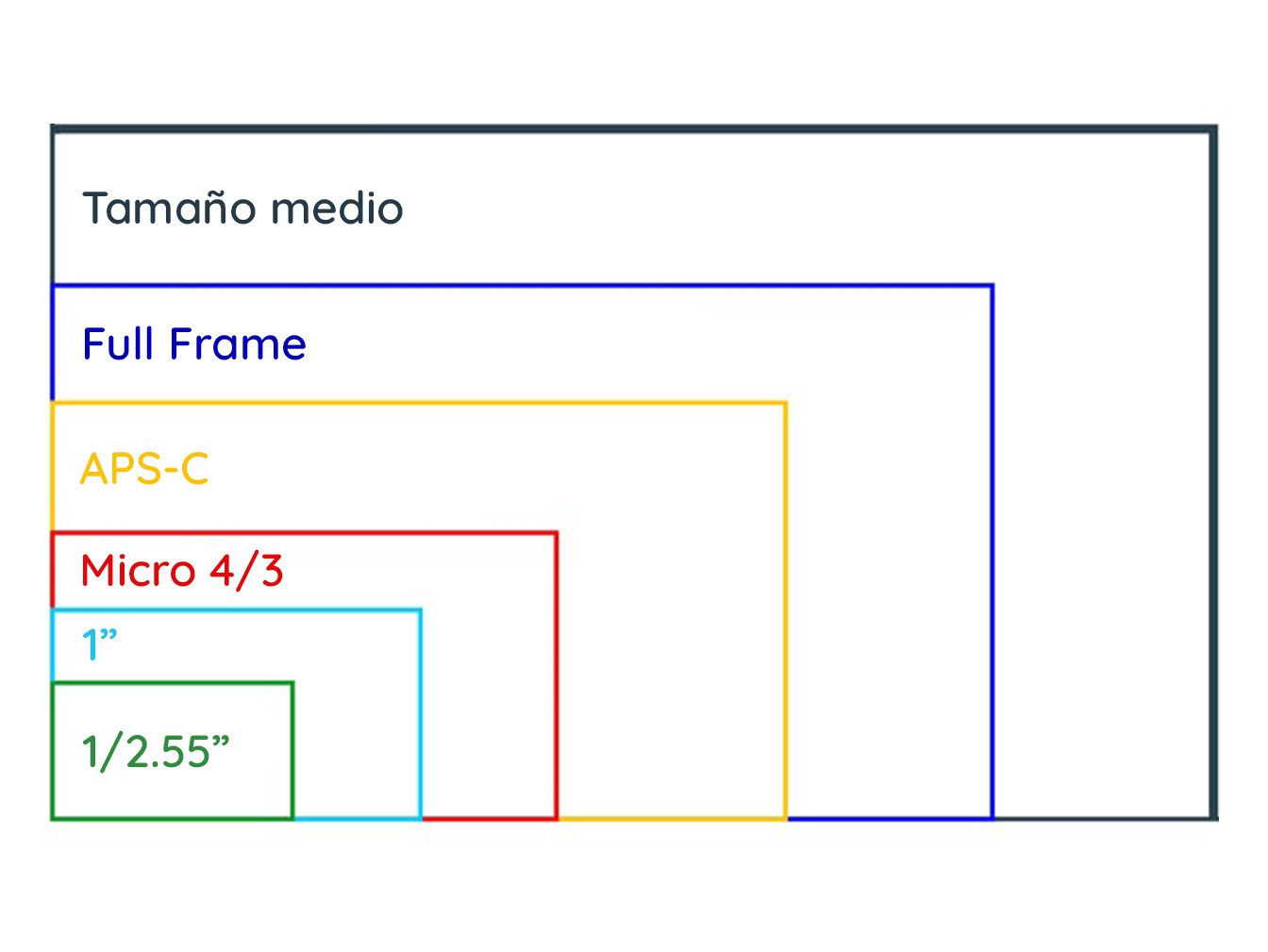 Tamaño medio

Full Frame

APS-C

Micro 4/3

1”

1/2.55”